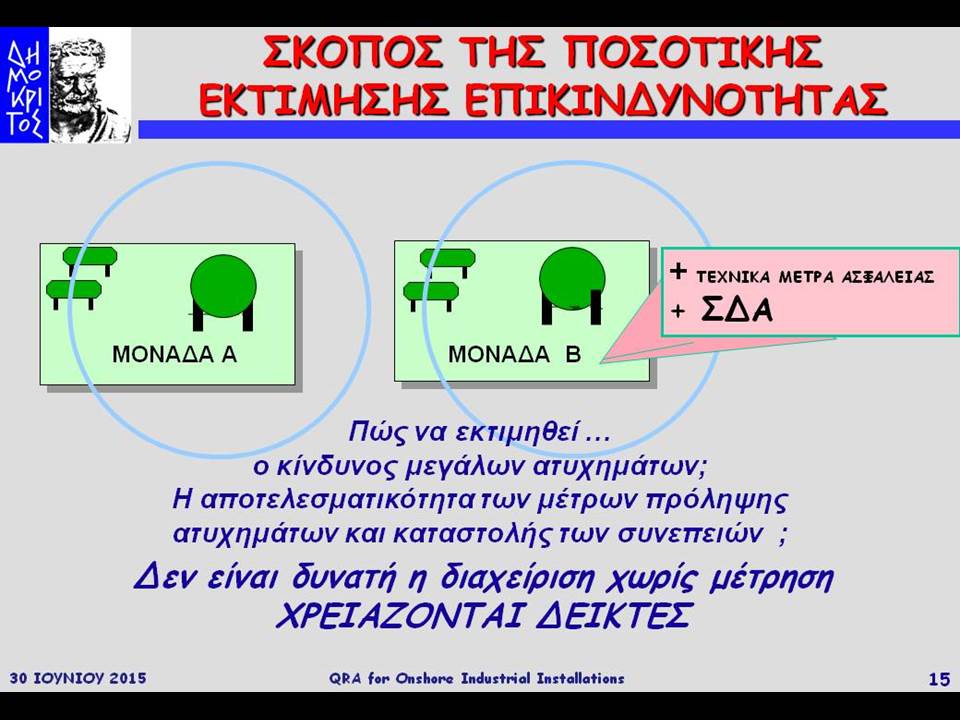 ΔΗ
ΜΟ
ΚΡΙ
ΤΟΣ

ΣΚΟΠΟΣ ΤΗΣ ΠΟΣΟΤΙΚΗΣ ΕΚΤΙΜΗΣΗΣ ΕΠΙΚΙΝΔΥΝΟΤΗΤΑΣ

ΜΟΝΑΔΑ Α

ΜΟΝΑΔΑ Β

+ ΤΕΧΝΙΚΑ ΜΕΤΡΑ ΑΣΦΑΛΕΙΑΣ
+ ΣΔΑ

Πώς να εκτιμηθεί …
ο κίνδυνος μεγάλων ατυχημάτων;
Η αποτελεσματικότητα των μέτρων πρόληψης ατυχημάτων και καταστολής των συνεπειών ;

Δεν είναι δυνατή η διαχείριση χωρίς μέτρηση
ΧΡΕΙΑΖΟΝΤΑΙ ΔΕΙΚΤΕΣ

30 ΙΟΥΝΙΟΥ 2015

QRA for Onshore Industrial Installations

15